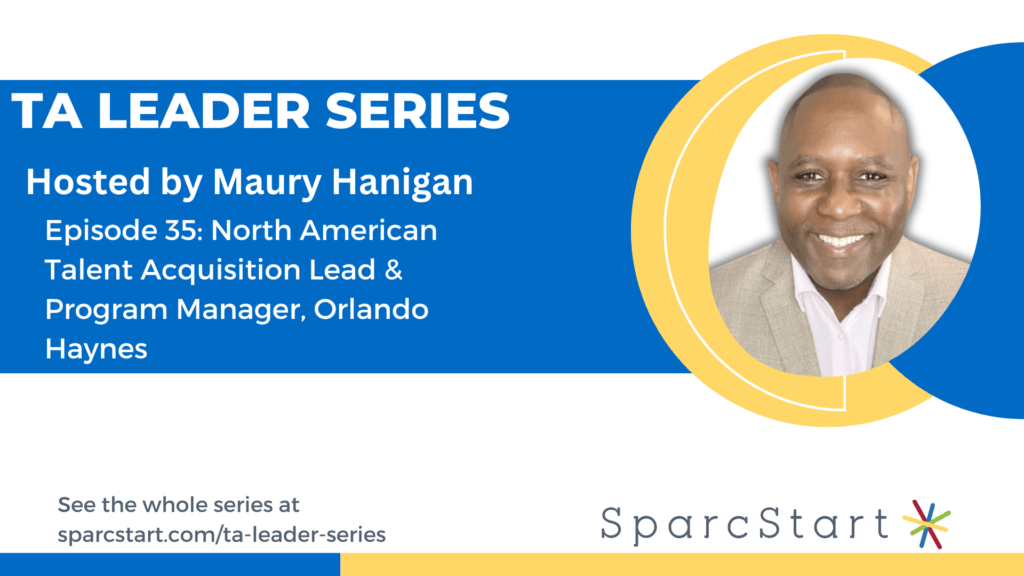 TA LEADER SERIES

Hosted by Maury Hanigan

Episode 35: North American Talent Acquisition Lead & Program Manager, Orlando Haynes

See the whole series at sparcstart.com/ta-leader-series

SparcStart